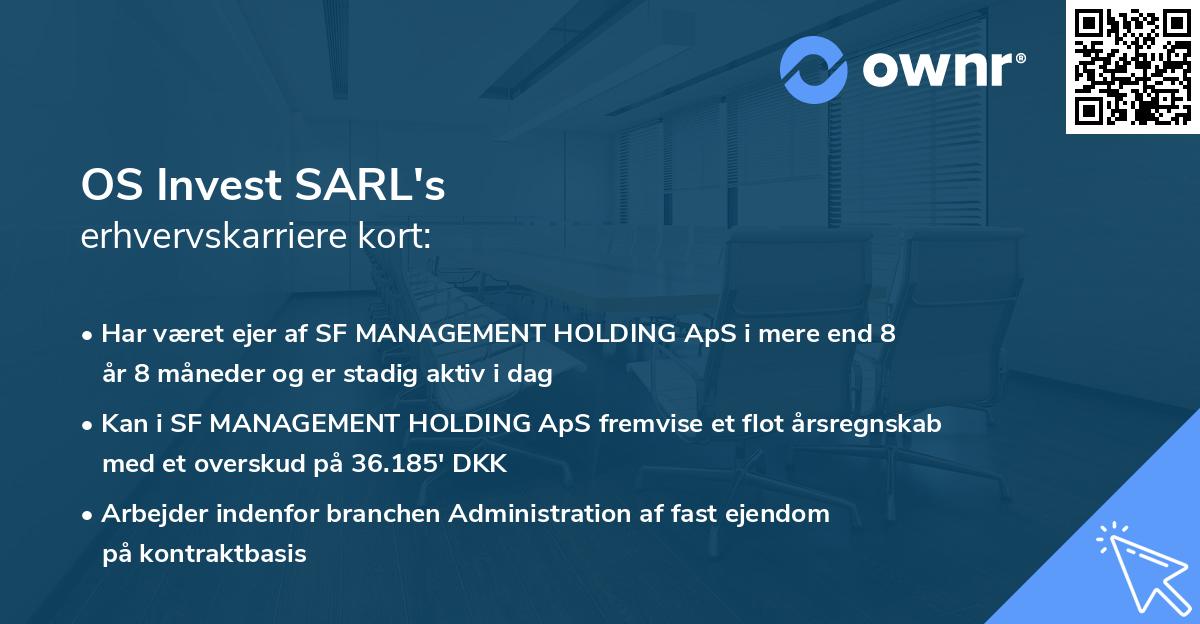 ownr®

OS Invest SARL's
erhvervskarriere kort:

• Har været ejer af SF MANAGEMENT HOLDING ApS i mere end 8 år 8 måneder og er stadig aktiv i dag

• Kan i SF MANAGEMENT HOLDING ApS fremvise et flot årsregnskab med et overskud på 36.185' DKK

• Arbejder indenfor branchen Administration af fast ejendom på kontraktbasis